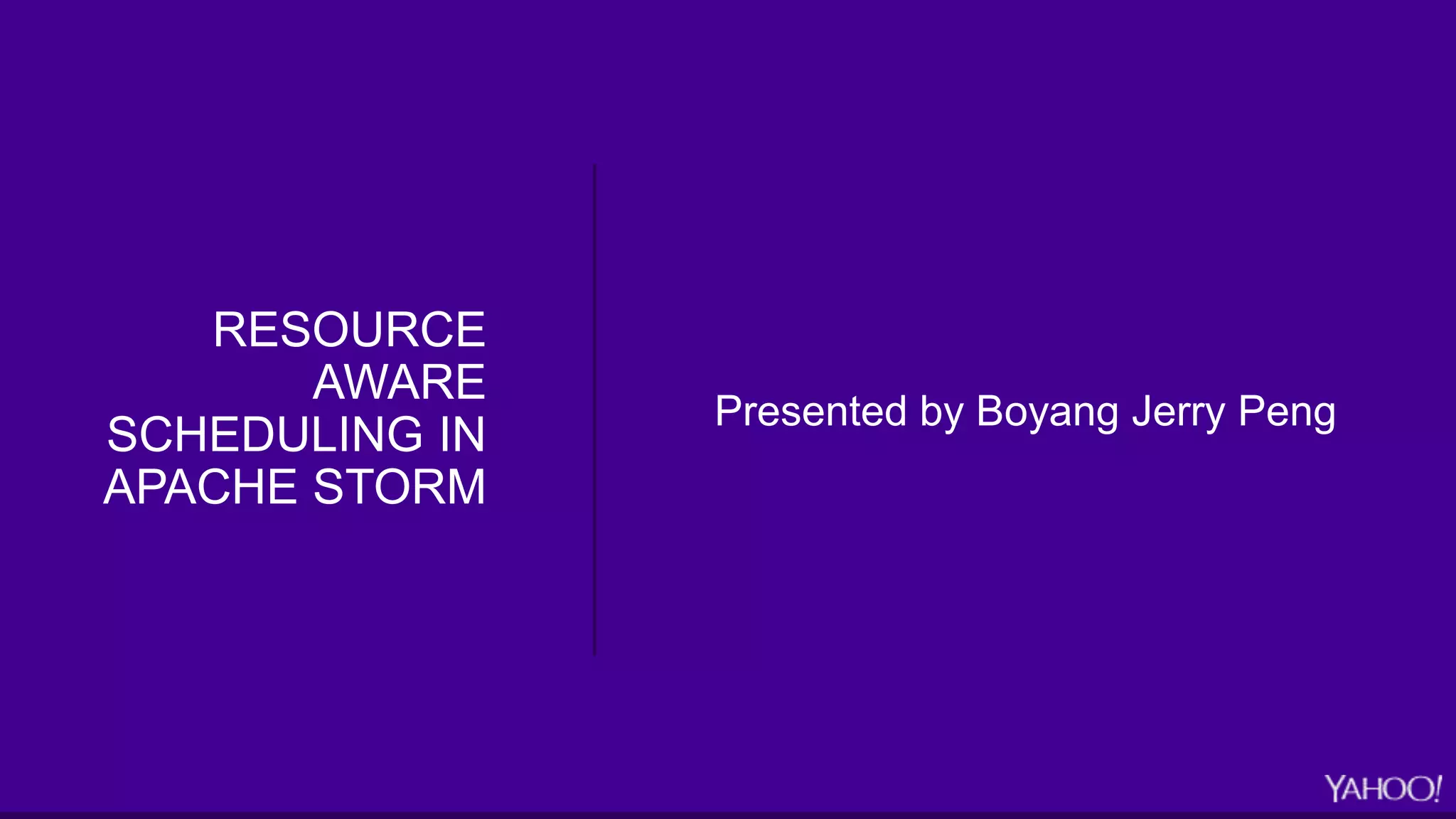 RESOURCE AWARE SCHEDULING IN APACHE STORM

Presented by Boyang Jerry Peng

YAHOO!